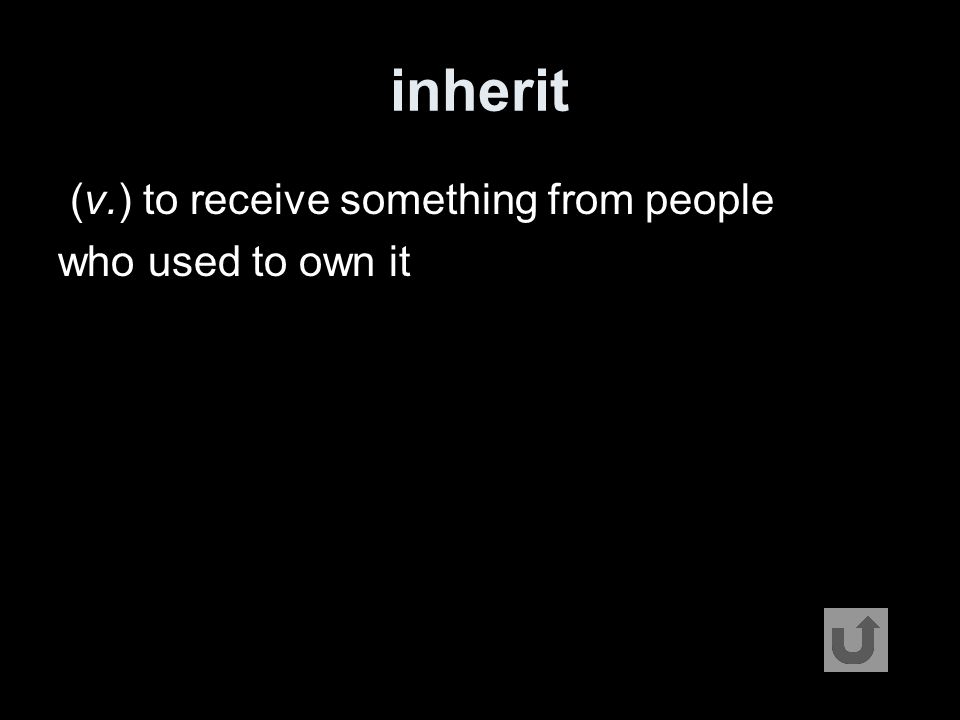 inherit

(v.) to receive something from people who used to own it